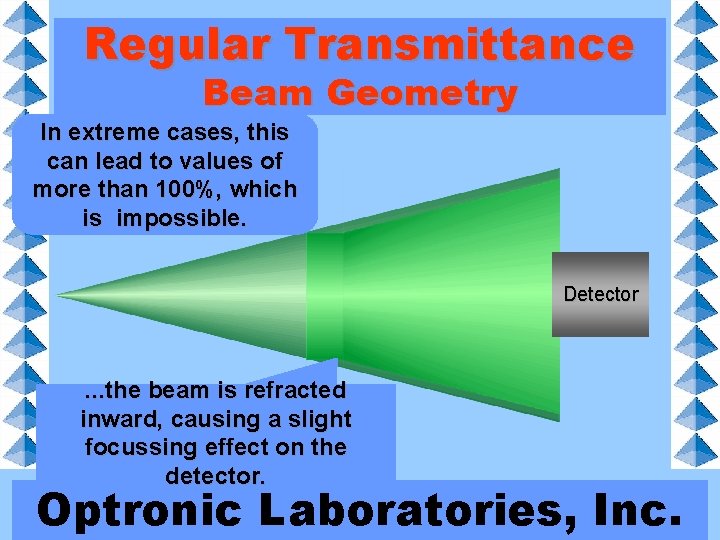 Regular Transmittance
Beam Geometry

In extreme cases, this can lead to values of more than 100%, which is impossible.

Detector

...the beam is refracted inward, causing a slight focussing effect on the detector.

Optronic Laboratories, Inc.